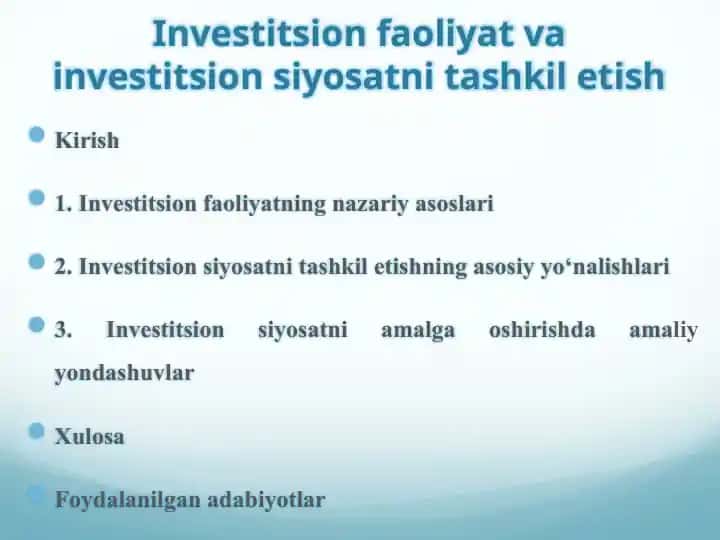 Investitsion faoliyat va investitsion siyosatni tashkil etish

Kirish

1. Investitsion faoliyatning nazariy asoslari

2. Investitsion siyosatni tashkil etishning asosiy yo‘nalishlari

3. Investitsion siyosatni amalga oshirishda amaliy yondashuvlar

Xulosa

Foydalanilgan adabiyotlar